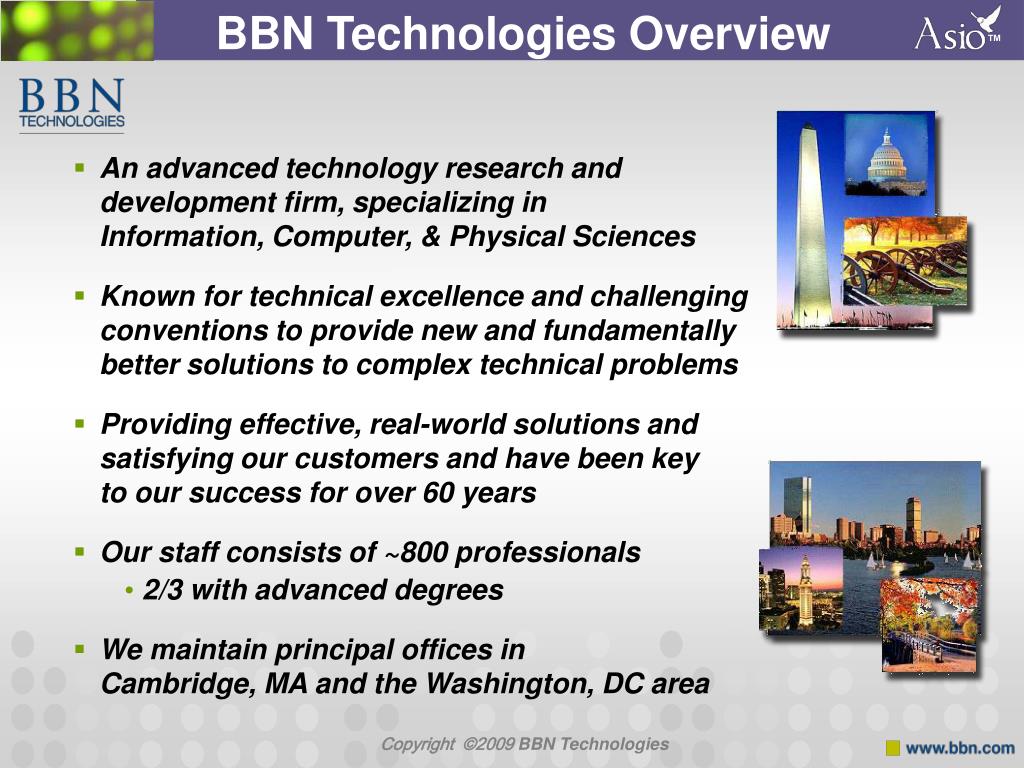 BBN Technologies Overview

Asio™

BBN TECHNOLOGIES

▪ An advanced technology research and development firm, specializing in Information, Computer, & Physical Sciences

▪ Known for technical excellence and challenging conventions to provide new and fundamentally better solutions to complex technical problems

▪ Providing effective, real-world solutions and satisfying our customers and have been key to our success for over 60 years

▪ Our staff consists of ~800 professionals
• 2/3 with advanced degrees

▪ We maintain principal offices in Cambridge, MA and the Washington, DC area

Copyright ©2009 BBN Technologies

www.bbn.com